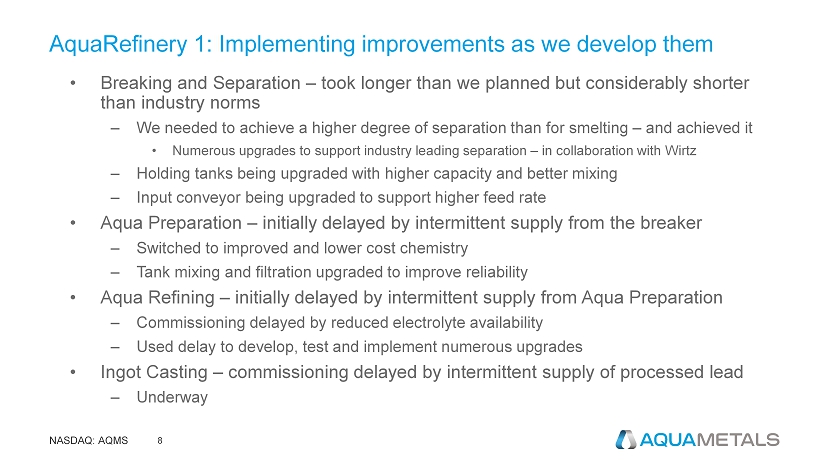 AquaRefinery 1: Implementing improvements as we develop them

• Breaking and Separation – took longer than we planned but considerably shorter than industry norms
– We needed to achieve a higher degree of separation than for smelting – and achieved it
• Numerous upgrades to support industry leading separation – in collaboration with Wirtz
– Holding tanks being upgraded with higher capacity and better mixing
– Input conveyor being upgraded to support higher feed rate
• Aqua Preparation – initially delayed by intermittent supply from the breaker
– Switched to improved and lower cost chemistry
– Tank mixing and filtration upgraded to improve reliability
• Aqua Refining – initially delayed by intermittent supply from Aqua Preparation
– Commissioning delayed by reduced electrolyte availability
– Used delay to develop, test and implement numerous upgrades
• Ingot Casting – commissioning delayed by intermittent supply of processed lead
– Underway

NASDAQ: AQMS 8

AQUAMETALS